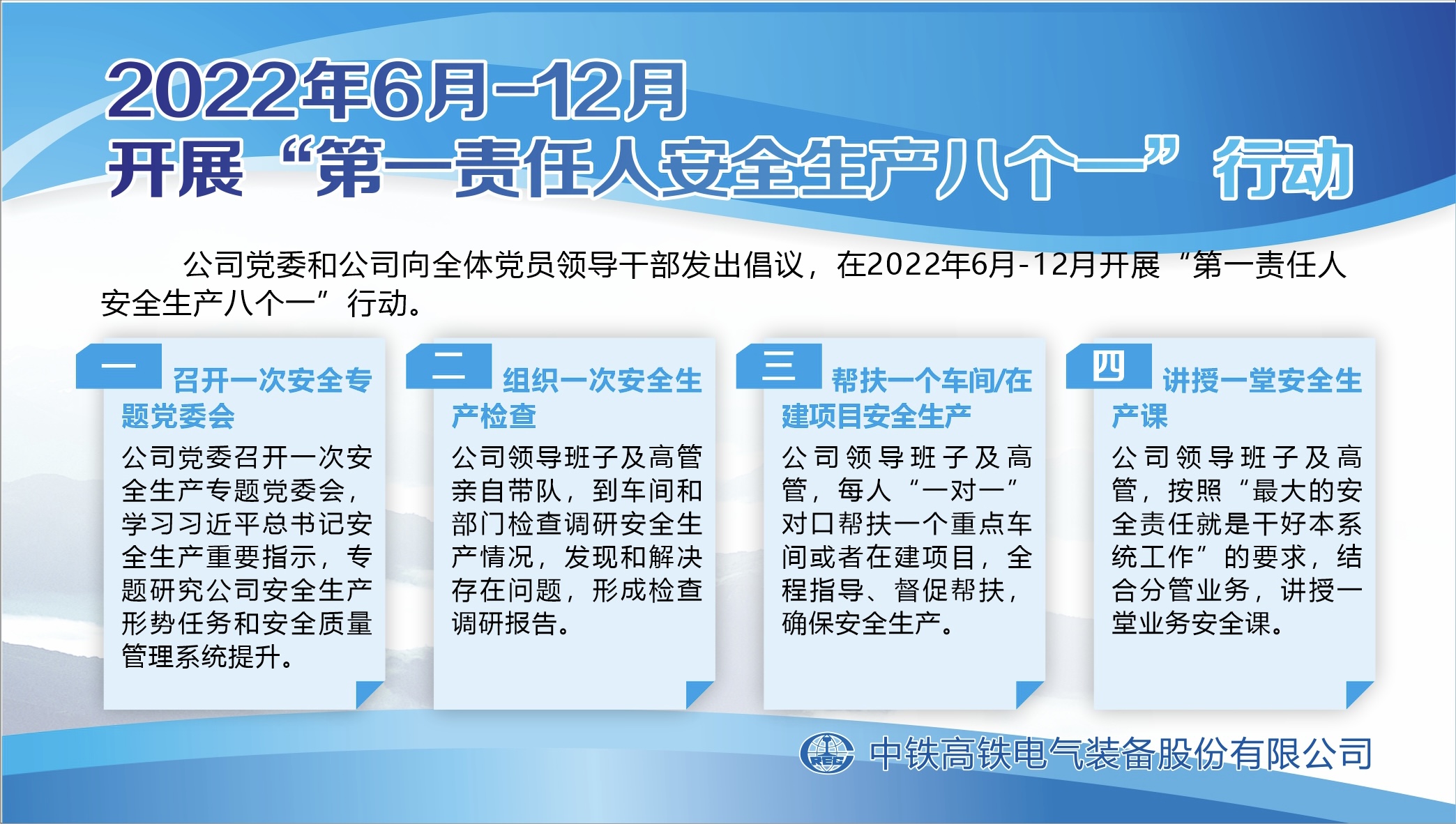 2022年6月-12月
开展“第一责任人安全生产八个一”行动

公司党委和公司向全体党员领导干部发出倡议，在2022年6月-12月开展“第一责任人安全生产八个一”行动。

一 召开一次安全专题党委会

公司党委召开一次安全生产专题党委会，学习习近平总书记安全生产重要指示，专题研究公司安全生产形势任务和安全质量管理系统提升。

二 组织一次安全生产检查

公司领导班子及高管亲自带队，到车间和部门检查调研安全生产情况，发现和解决存在问题，形成检查调研报告。

三 帮扶一个车间/在建项目安全生产

公司领导班子及高管，每人“一对一”对口帮扶一个重点车间或者在建项目，全程指导、督促帮扶，确保安全生产。

四 讲授一堂安全生产课

公司领导班子及高管，按照“最大的安全责任就是干好本系统工作”的要求，结合分管业务，讲授一堂业务安全课。

REG 中铁高铁电气装备股份有限公司